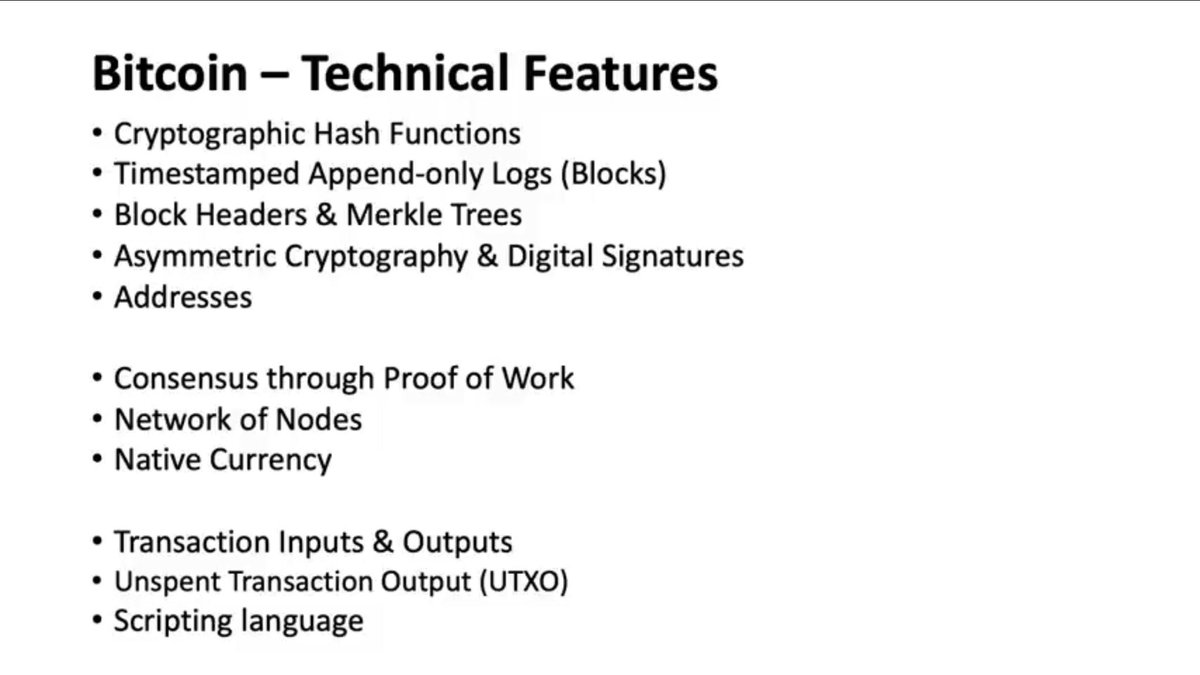 Bitcoin – Technical Features

• Cryptographic Hash Functions
• Timestamped Append-only Logs (Blocks)
• Block Headers & Merkle Trees
• Asymmetric Cryptography & Digital Signatures
• Addresses

• Consensus through Proof of Work
• Network of Nodes
• Native Currency

• Transaction Inputs & Outputs
• Unspent Transaction Output (UTXO)
• Scripting language